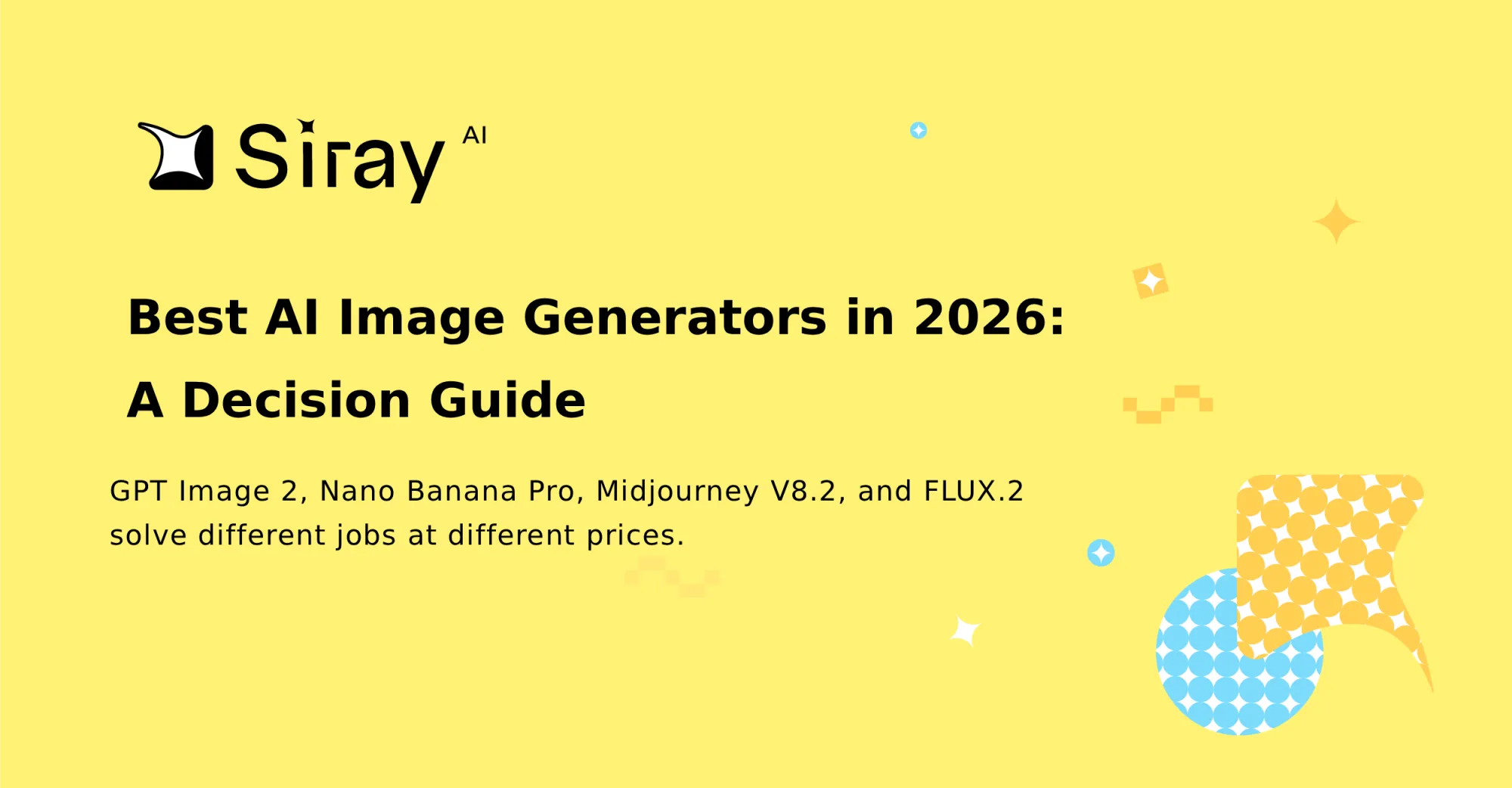 Siray AI

Best AI Image Generators in 2026:
A Decision Guide

GPT Image 2, Nano Banana Pro, Midjourney V8.2, and FLUX.2 solve different jobs at different prices.